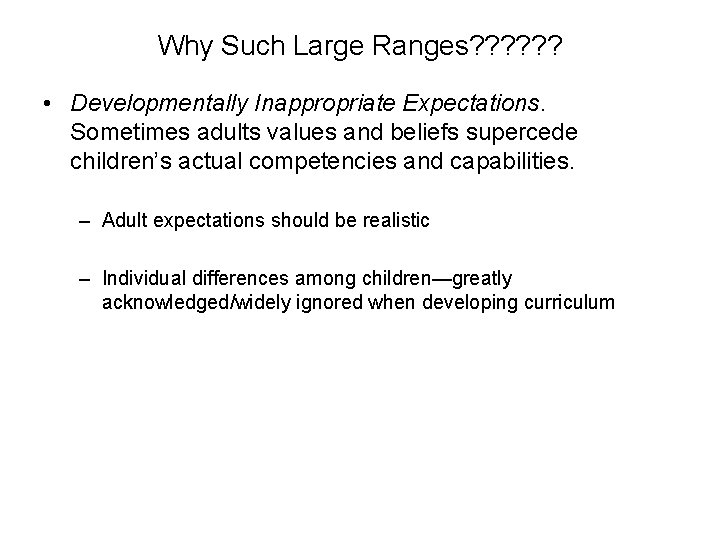 Why Such Large Ranges??????

• Developmentally Inappropriate Expectations. Sometimes adults values and beliefs supercede children's actual competencies and capabilities.

– Adult expectations should be realistic

– Individual differences among children—greatly acknowledged/widely ignored when developing curriculum